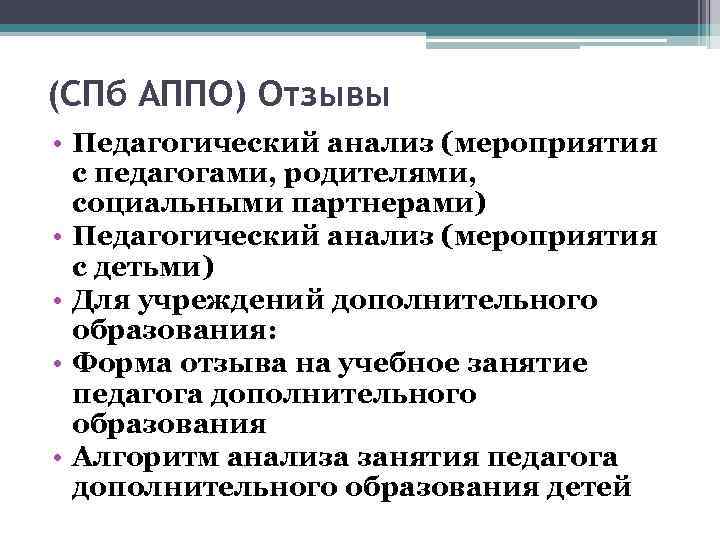 (СПб АППО) Отзывы

• Педагогический анализ (мероприятия с педагогами, родителями, социальными партнерами)
• Педагогический анализ (мероприятия с детьми)
• Для учреждений дополнительного образования:
• Форма отзыва на учебное занятие педагога дополнительного образования
• Алгоритм анализа занятия педагога дополнительного образования детей